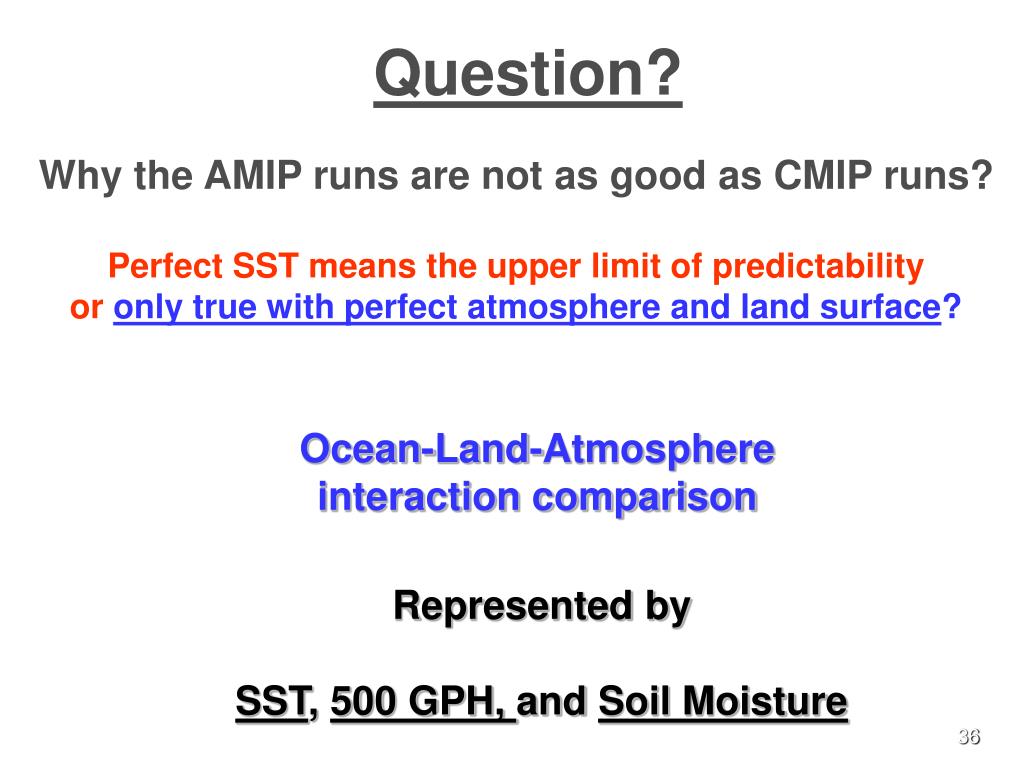 Question?

Why the AMIP runs are not as good as CMIP runs?

Perfect SST means the upper limit of predictability or only true with perfect atmosphere and land surface?

Ocean-Land-Atmosphere interaction comparison

Represented by

SST, 500 GPH, and Soil Moisture

36